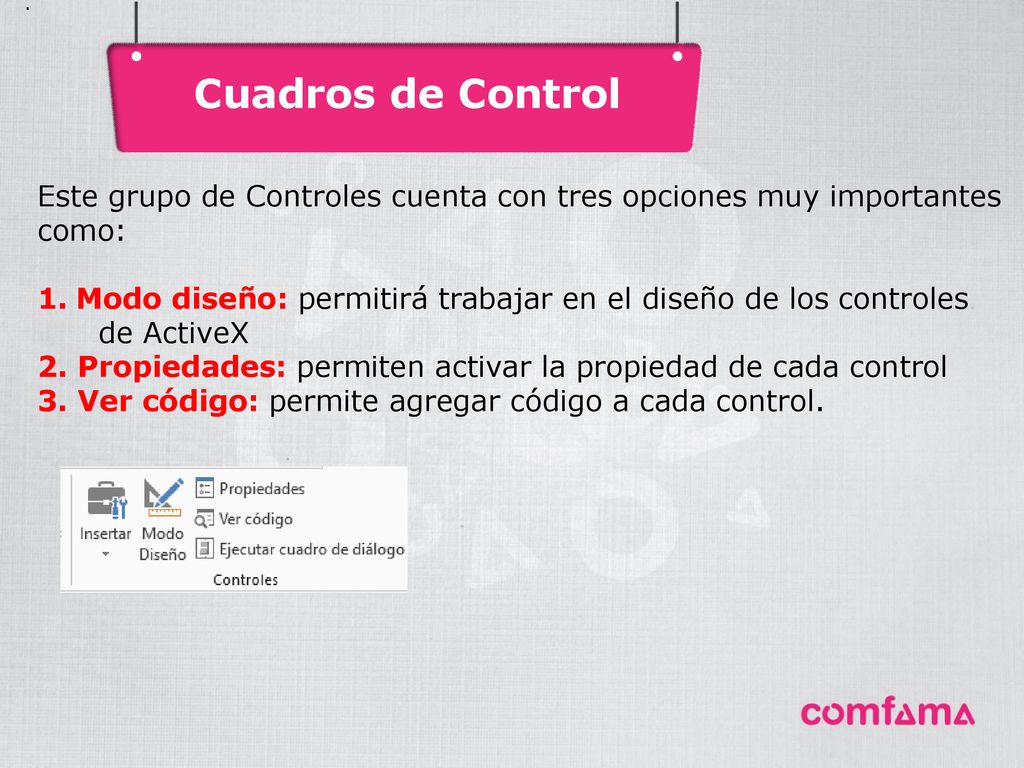 Cuadros de Control

Este grupo de Controles cuenta con tres opciones muy importantes como:

1. Modo diseño: permitirá trabajar en el diseño de los controles de ActiveX
2. Propiedades: permiten activar la propiedad de cada control
3. Ver código: permite agregar código a cada control.

Insertar
Modo Diseño
Propiedades
Ver código
Ejecutar cuadro de diálogo
Controles

comfama